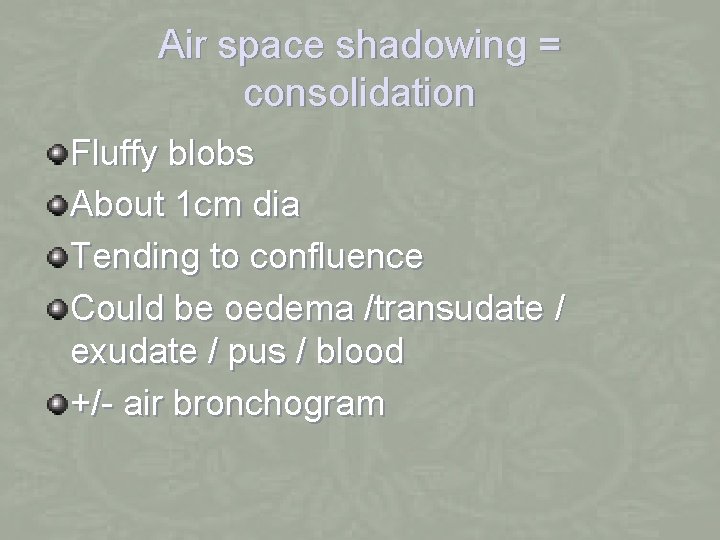 Air space shadowing = consolidation

Fluffy blobs
About 1cm dia
Tending to confluence
Could be oedema /transudate / exudate / pus / blood
+/- air bronchogram